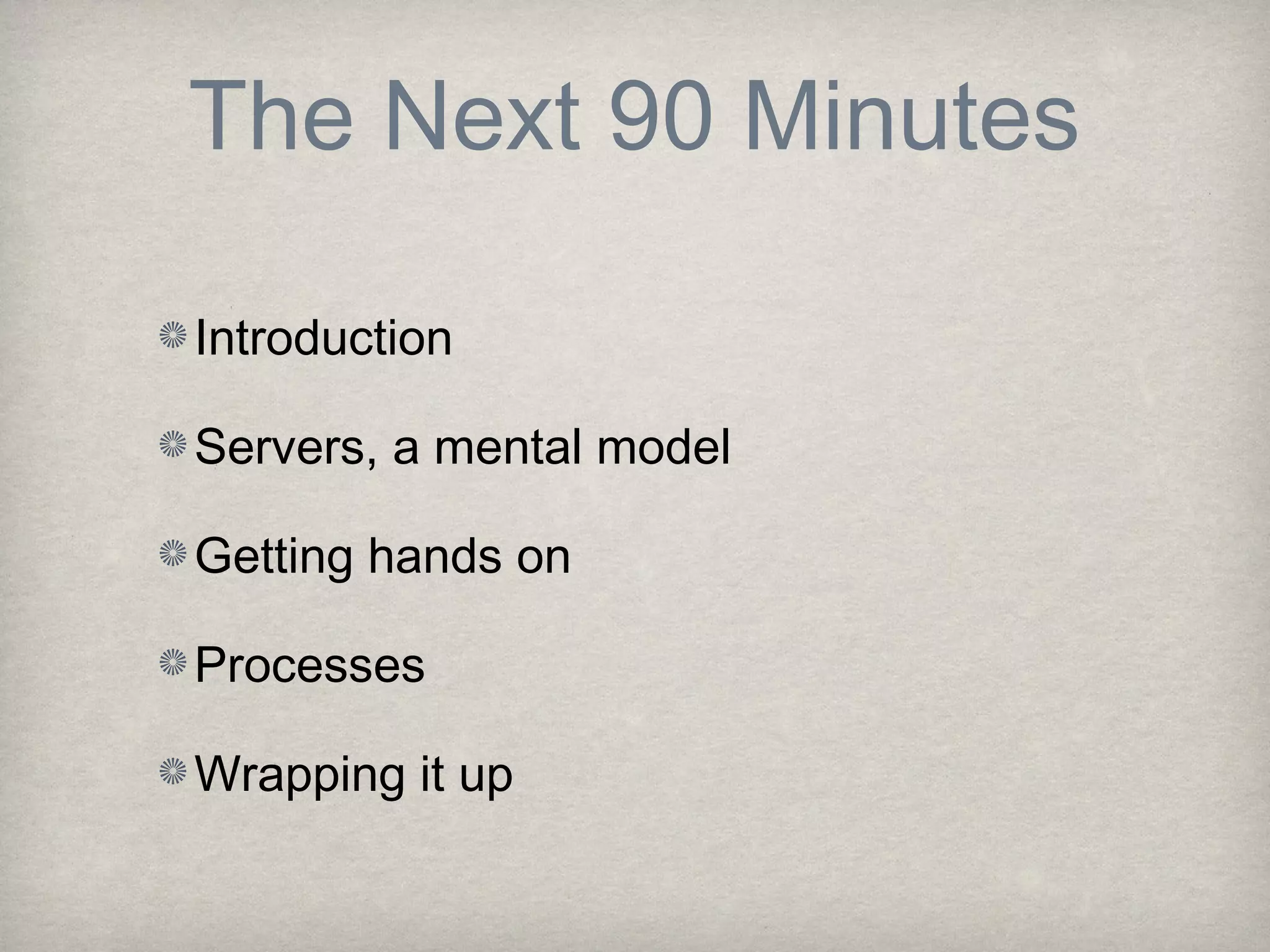 The Next 90 Minutes

Introduction

Servers, a mental model

Getting hands on

Processes

Wrapping it up